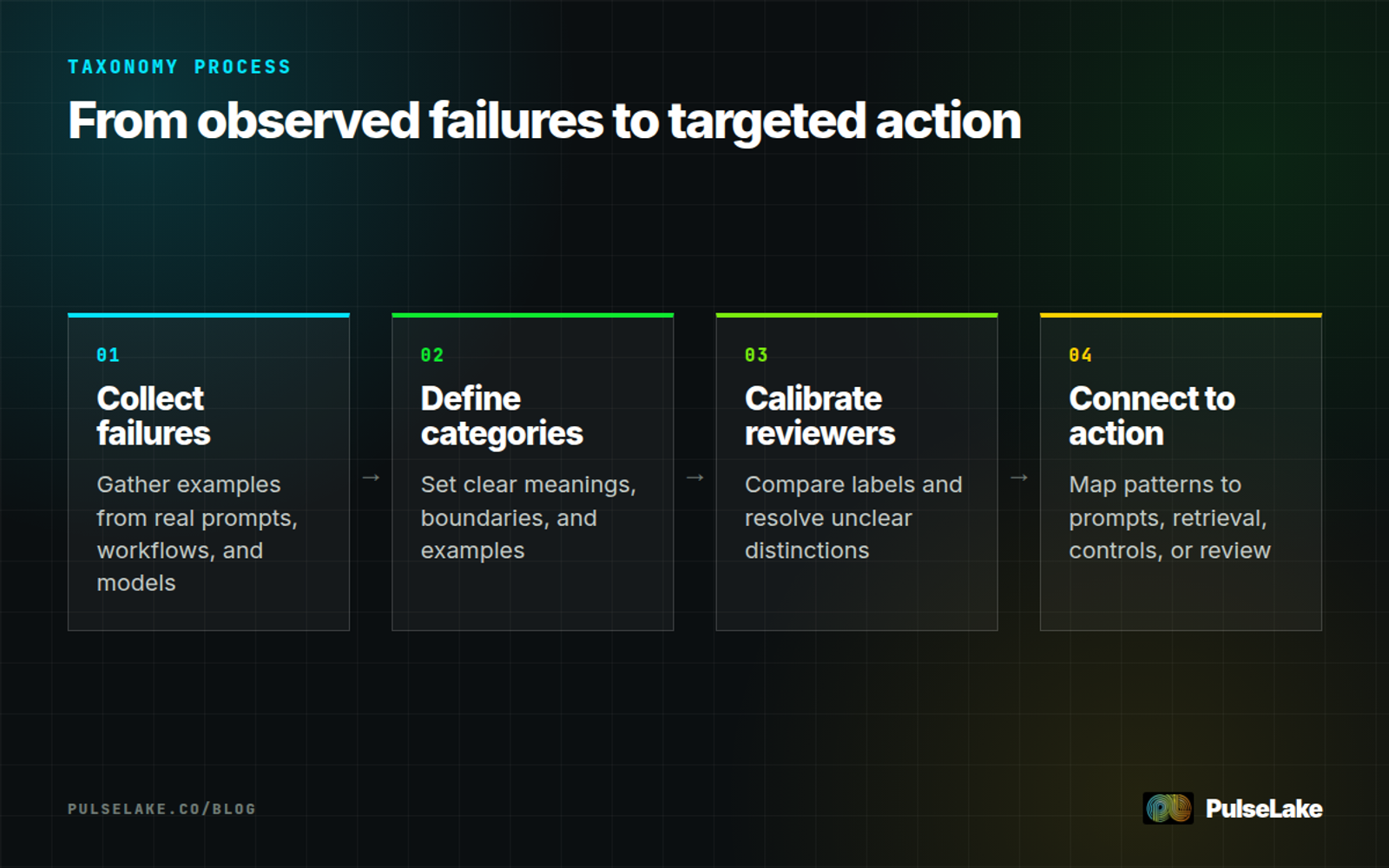 TAXONOMY PROCESS

From observed failures to targeted action

01

Collect failures

Gather examples from real prompts, workflows, and models

→

02

Define categories

Set clear meanings, boundaries, and examples

→

03

Calibrate reviewers

Compare labels and resolve unclear distinctions

→

04

Connect to action

Map patterns to prompts, retrieval, controls, or review

PULSELAKE.CO/BLOG

PulseLake